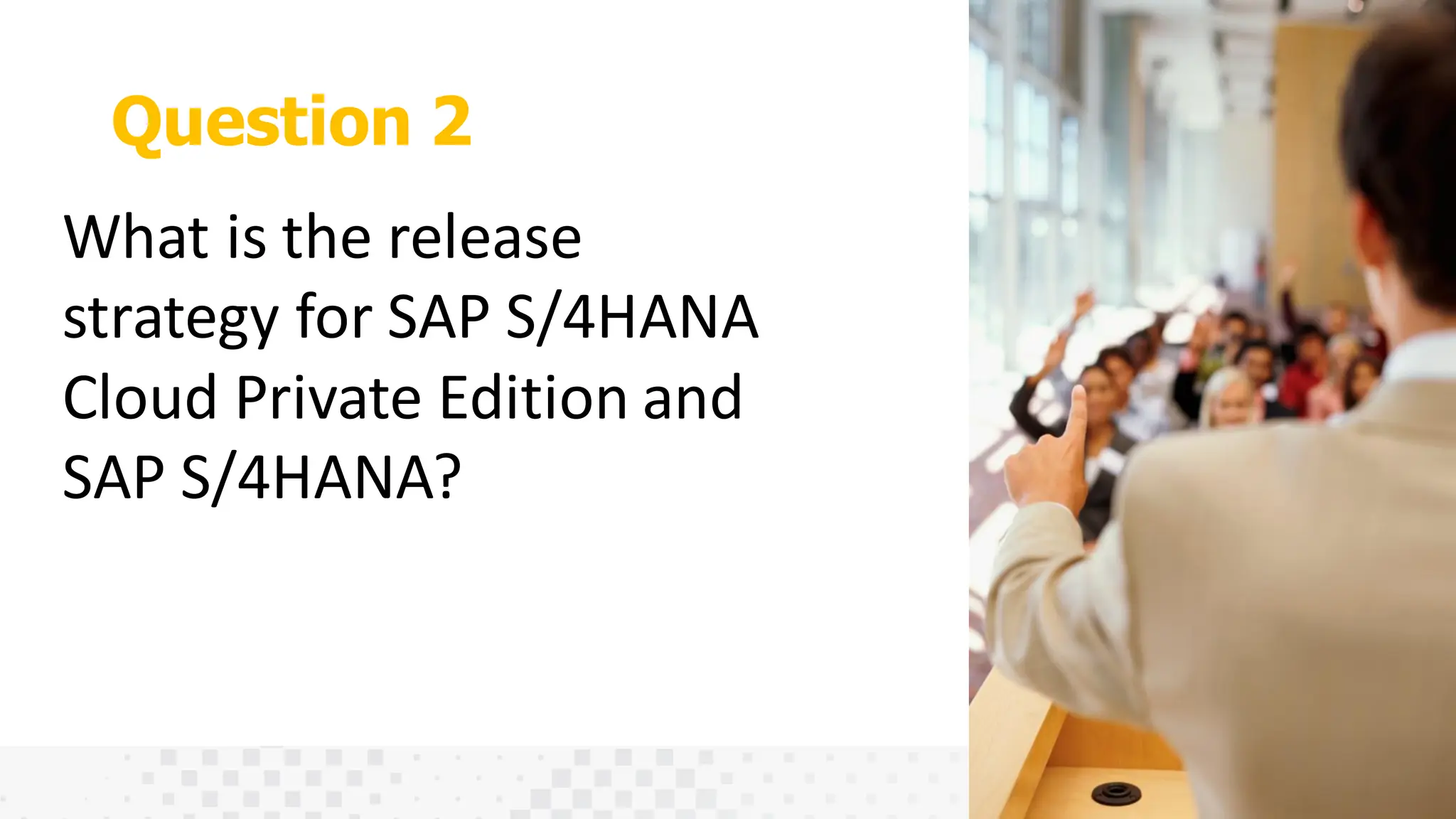 Question 2

What is the release strategy for SAP S/4HANA Cloud Private Edition and SAP S/4HANA?